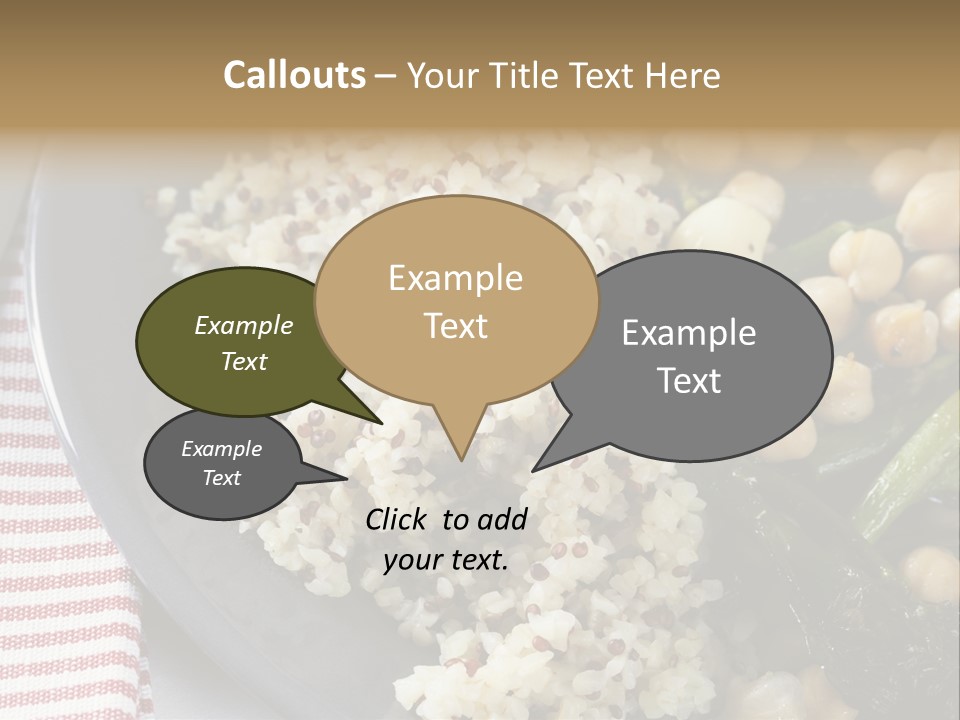 Callouts – Your Title Text Here

Example Text

Example Text

Example Text

Example Text

Click to add your text.